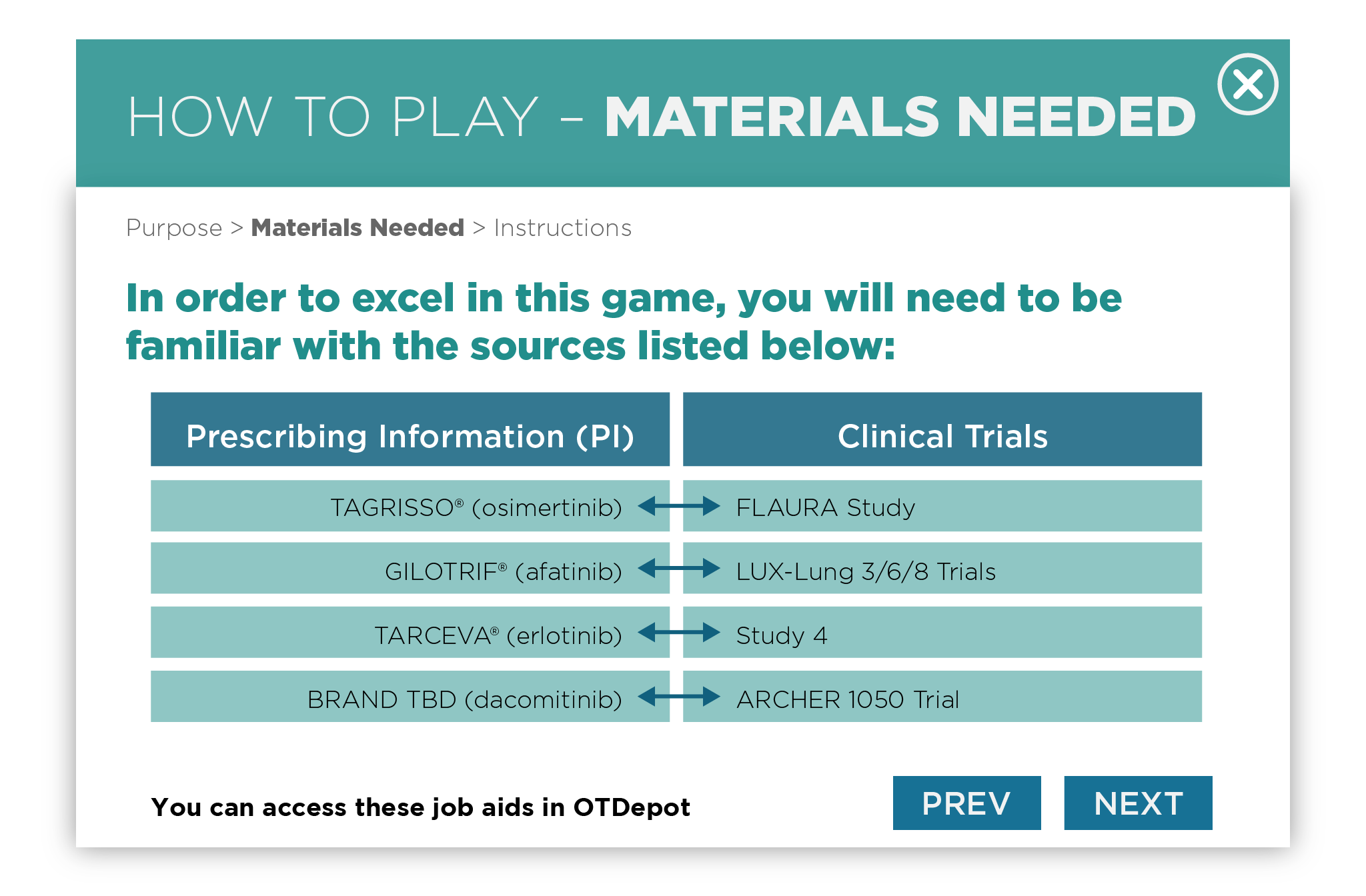 HOW TO PLAY – MATERIALS NEEDED

Purpose > Materials Needed > Instructions

In order to excel in this game, you will need to be familiar with the sources listed below:

| Prescribing Information (PI) | Clinical Trials |
|---|---|
| TAGRISSO® (osimertinib) | FLAURA Study |
| GILOTRIF® (afatinib) | LUX-Lung 3/6/8 Trials |
| TARCEVA® (erlotinib) | Study 4 |
| BRAND TBD (dacomitinib) | ARCHER 1050 Trial |

You can access these job aids in OTDepot

PREV

NEXT